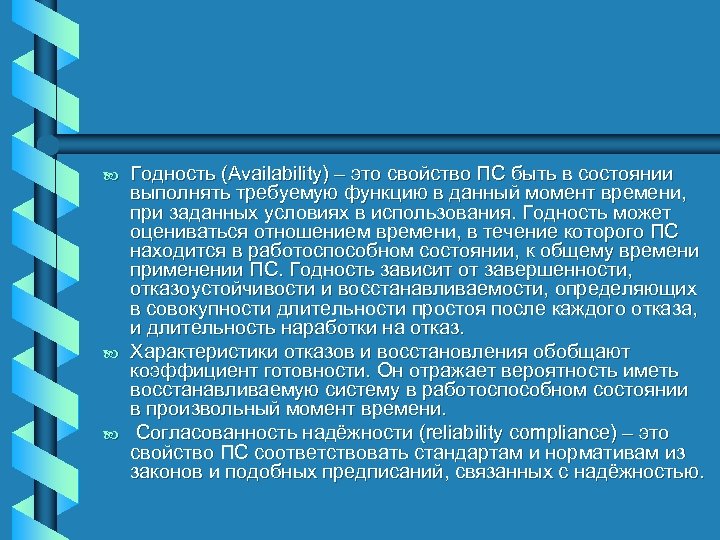 Годность (Availability) – это свойство ПС быть в состоянии выполнять требуемую функцию в данный момент времени, при заданных условиях в использования. Годность может оцениваться отношением времени, в течение которого ПС находится в работоспособном состоянии, к общему времени применении ПС. Годность зависит от завершенности, отказоустойчивости и восстанавливаемости, определяющих в совокупности длительности простоя после каждого отказа, и длительность наработки на отказ.

Характеристики отказов и восстановления обобщают коэффициент готовности. Он отражает вероятность иметь восстанавливаемую систему в работоспособном состоянии в произвольный момент времени.

Согласованность надёжности (reliability compliance) – это свойство ПС соответствовать стандартам и нормативам из законов и подобных предписаний, связанных с надёжностью.